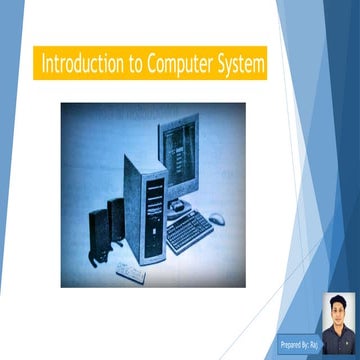 Introduction to Computer System

Prepared By: Raj